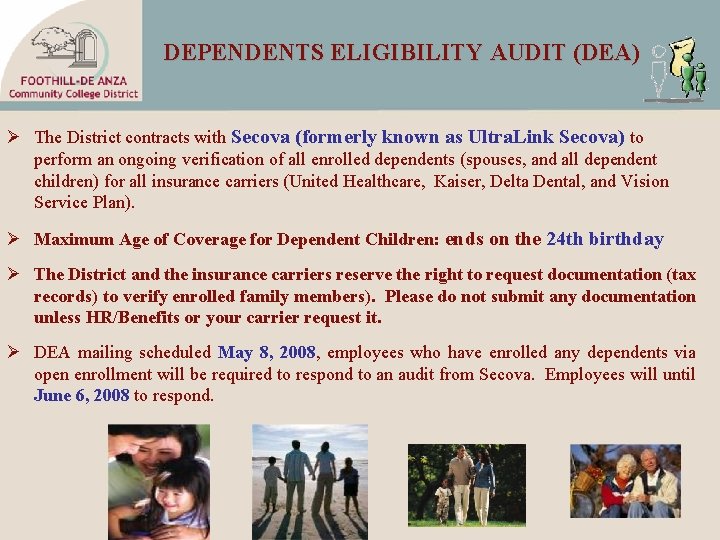 FOOTHILL-DE ANZA
Community College District

DEPENDENTS ELIGIBILITY AUDIT (DEA)

➢ The District contracts with Secova (formerly known as UltraLink Secova) to perform an ongoing verification of all enrolled dependents (spouses, and all dependent children) for all insurance carriers (United Healthcare, Kaiser, Delta Dental, and Vision Service Plan).

➢ Maximum Age of Coverage for Dependent Children: ends on the 24th birthday

➢ The District and the insurance carriers reserve the right to request documentation (tax records) to verify enrolled family members). Please do not submit any documentation unless HR/Benefits or your carrier request it.

➢ DEA mailing scheduled May 8, 2008, employees who have enrolled any dependents via open enrollment will be required to respond to an audit from Secova. Employees will until June 6, 2008 to respond.